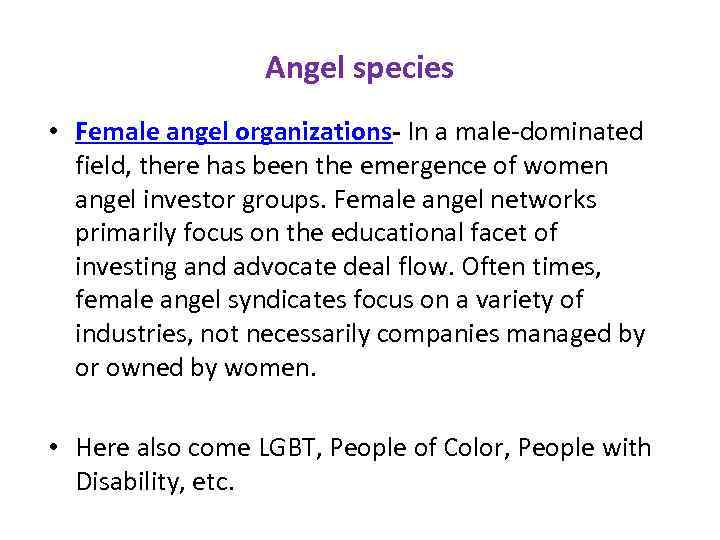 Angel species

• Female angel organizations- In a male-dominated field, there has been the emergence of women angel investor groups. Female angel networks primarily focus on the educational facet of investing and advocate deal flow. Often times, female angel syndicates focus on a variety of industries, not necessarily companies managed by or owned by women.

• Here also come LGBT, People of Color, People with Disability, etc.